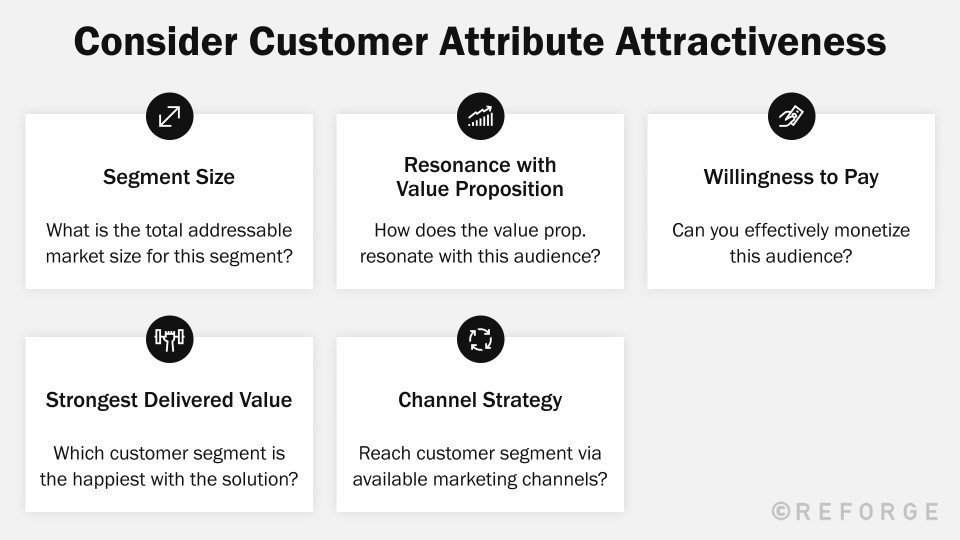 Consider Customer Attribute Attractiveness

Segment Size

What is the total addressable market size for this segment?

Resonance with Value Proposition

How does the value prop. resonate with this audience?

Willingness to Pay

Can you effectively monetize this audience?

Strongest Delivered Value

Which customer segment is the happiest with the solution?

Channel Strategy

Reach customer segment via available marketing channels?

©REFORGE